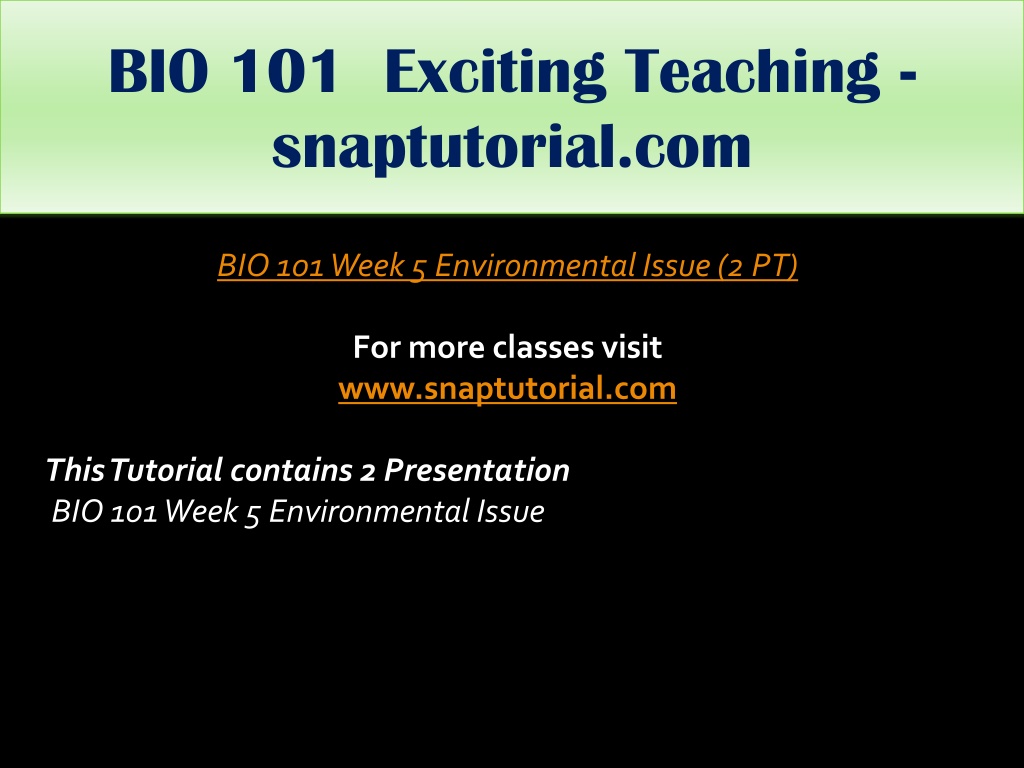 BIO 101 Exciting Teaching - snaptutorial.com

BIO 101 Week 5 Environmental Issue (2 PT)

For more classes visit
www.snaptutorial.com

This Tutorial contains 2 Presentation
BIO 101 Week 5 Environmental Issue